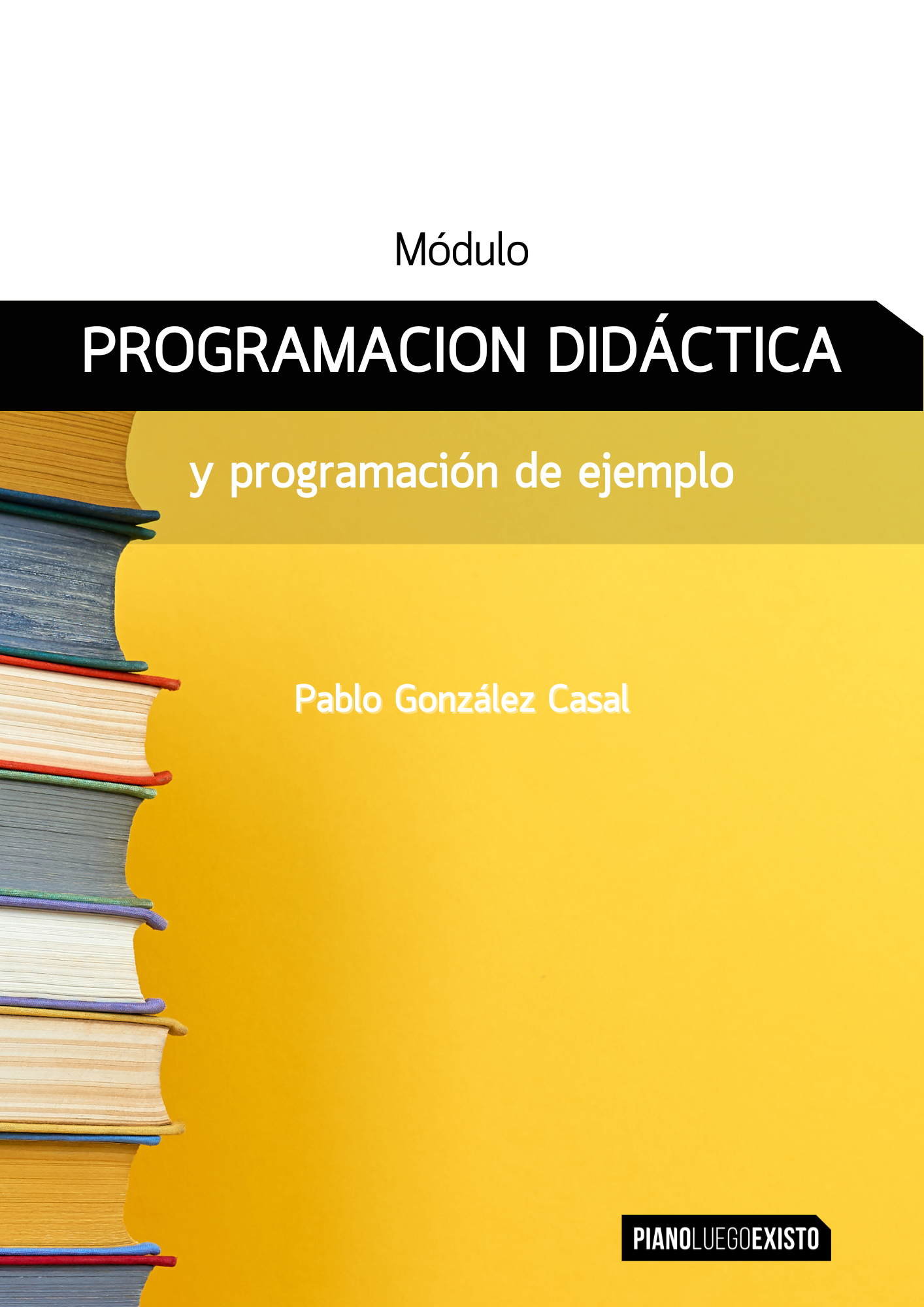 Módulo

PROGRAMACION DIDÁCTICA

y programación de ejemplo

Pablo González Casal

PIANOLUEGOEXISTO